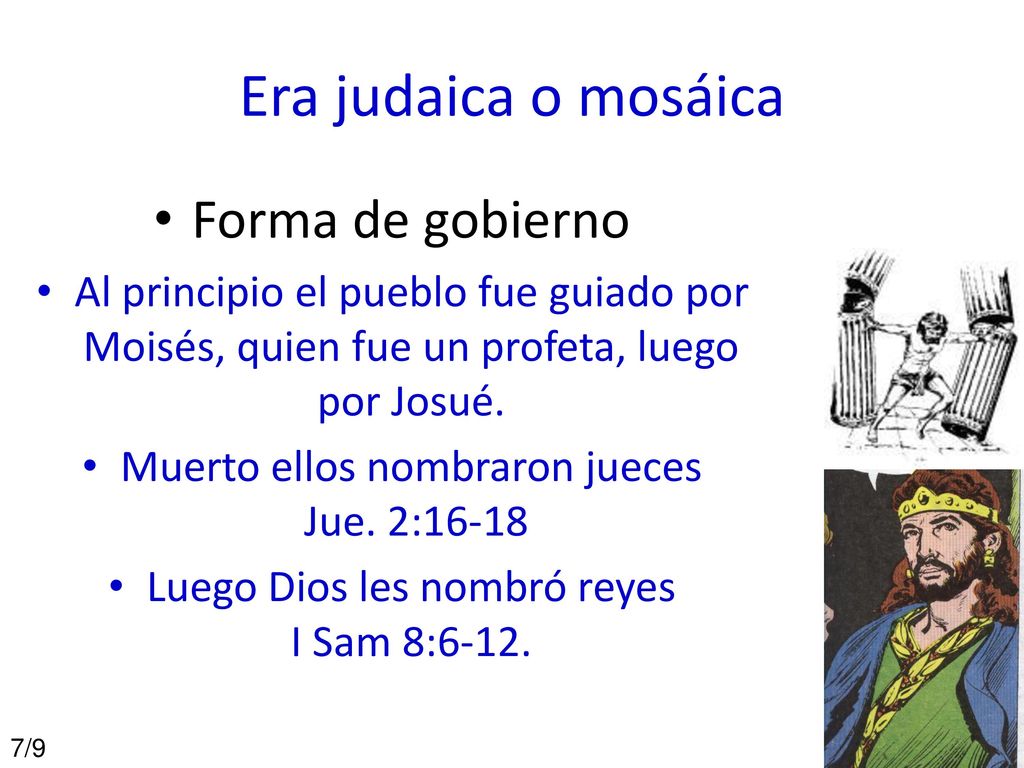 Era judaica o mosáica

• Forma de gobierno

• Al principio el pueblo fue guiado por Moisés, quien fue un profeta, luego por Josué.

• Muerto ellos nombraron jueces Jue. 2:16-18

• Luego Dios les nombró reyes I Sam 8:6-12.

7/9